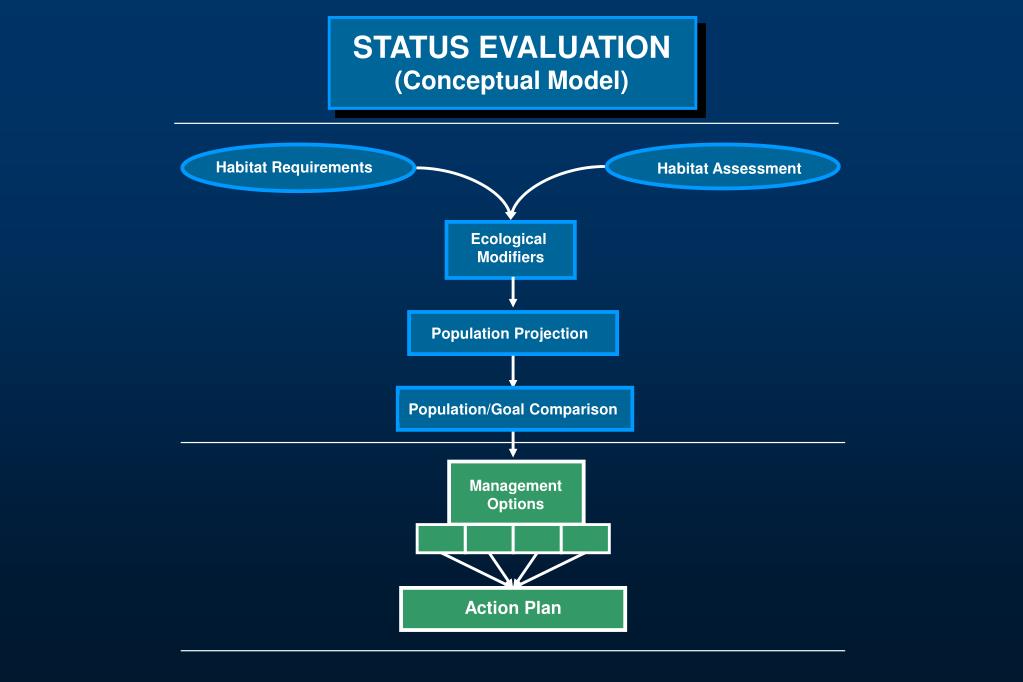 STATUS EVALUATION
(Conceptual Model)

Habitat Requirements

Habitat Assessment

Ecological Modifiers

Population Projection

Population/Goal Comparison

Management Options

Action Plan